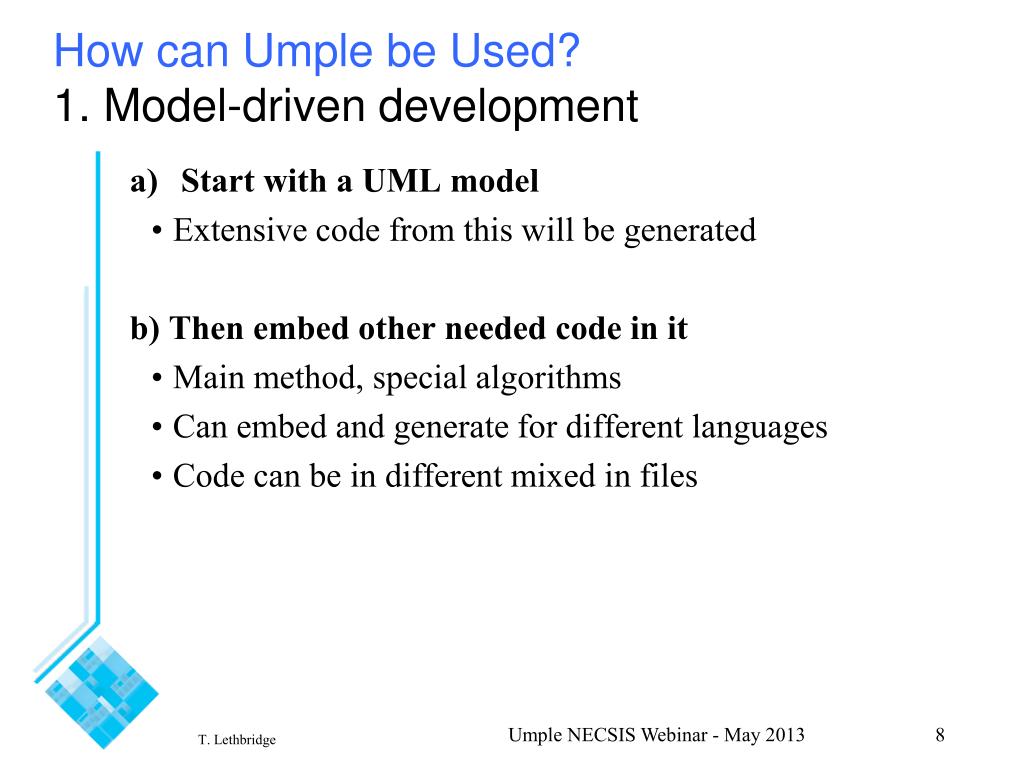 How can Umple be Used?
1. Model-driven development

a) Start with a UML model
• Extensive code from this will be generated

b) Then embed other needed code in it
• Main method, special algorithms
• Can embed and generate for different languages
• Code can be in different mixed in files

T. Lethbridge

Umple NECSIS Webinar - May 2013

8